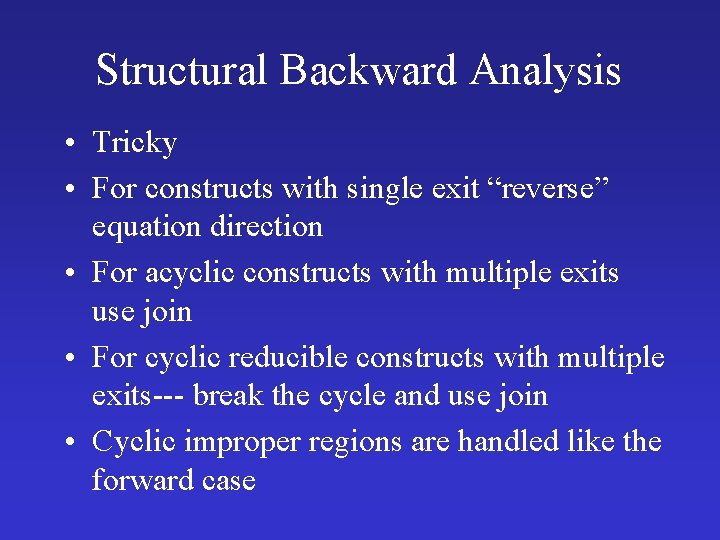 Structural Backward Analysis

• Tricky
• For constructs with single exit “reverse” equation direction
• For acyclic constructs with multiple exits use join
• For cyclic reducible constructs with multiple exits--- break the cycle and use join
• Cyclic improper regions are handled like the forward case